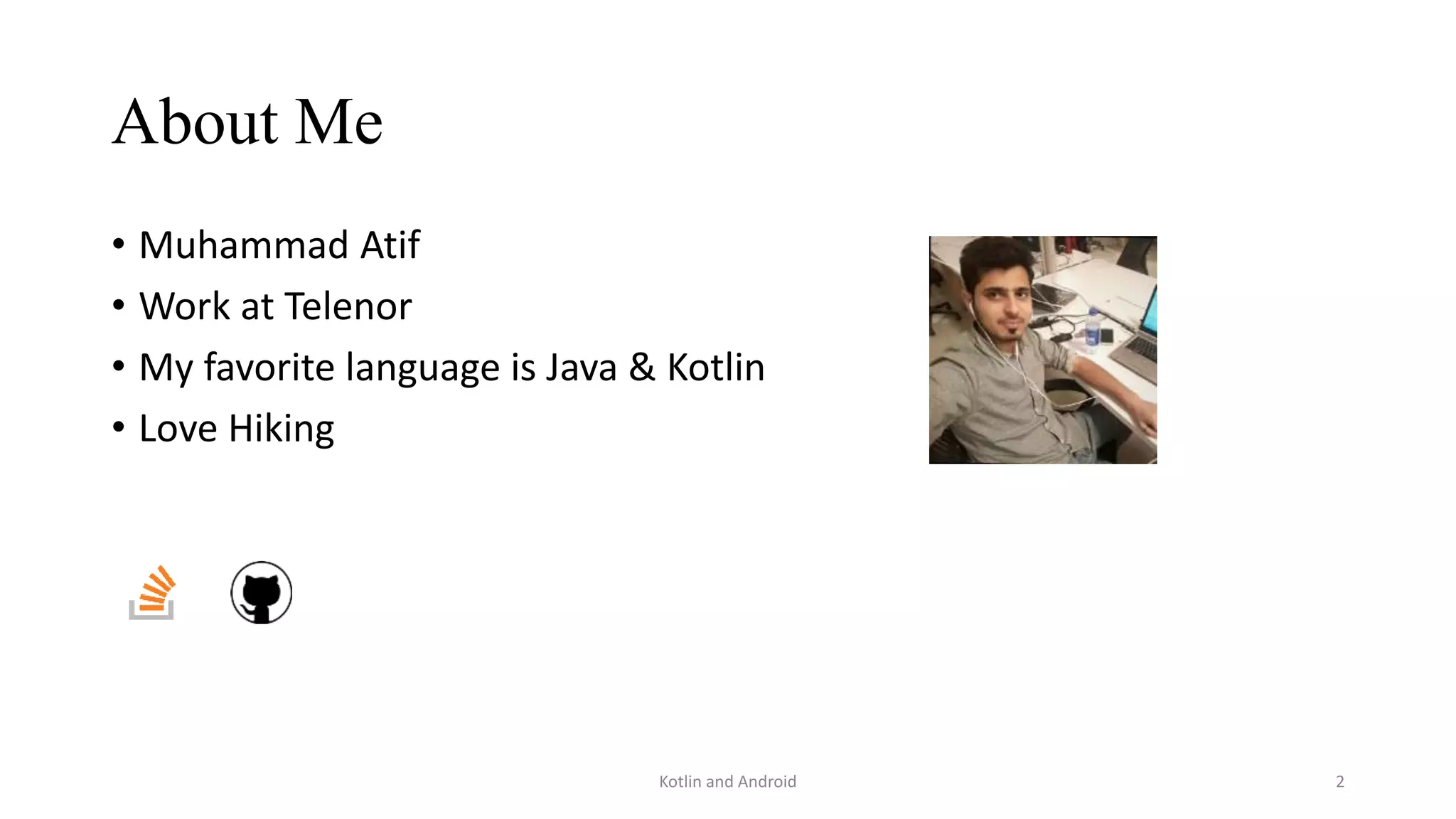 About Me

• Muhammad Atif
• Work at Telenor
• My favorite language is Java & Kotlin
• Love Hiking

Kotlin and Android

2